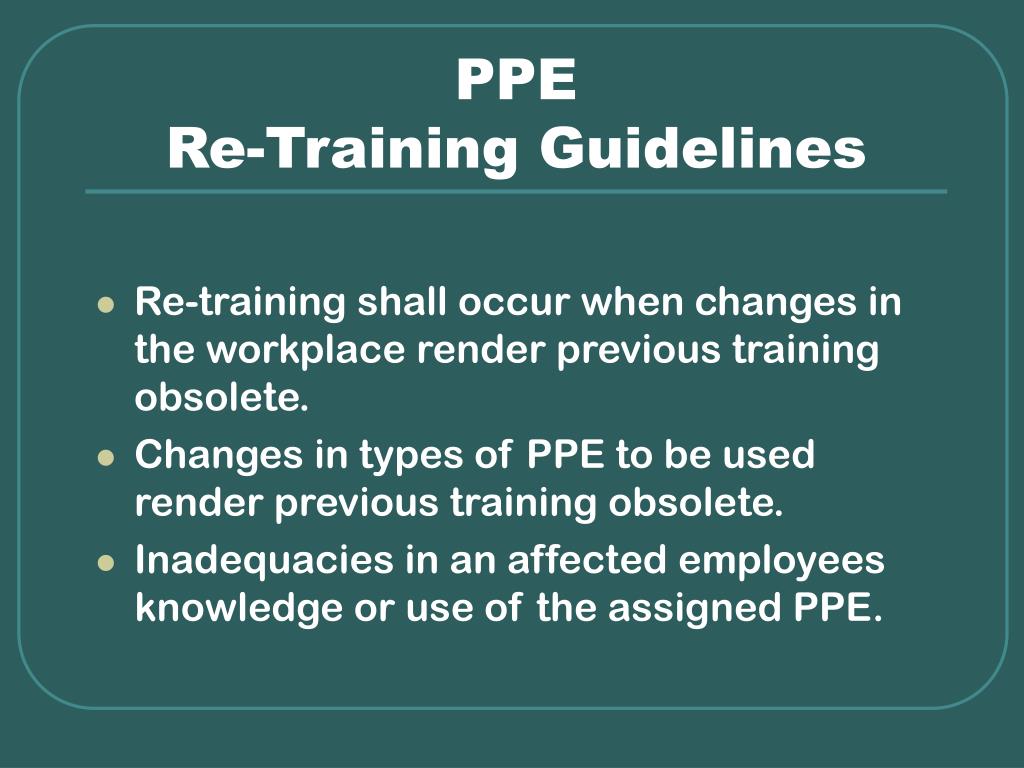 PPE
Re-Training Guidelines

- Re-training shall occur when changes in the workplace render previous training obsolete.
- Changes in types of PPE to be used render previous training obsolete.
- Inadequacies in an affected employees knowledge or use of the assigned PPE.